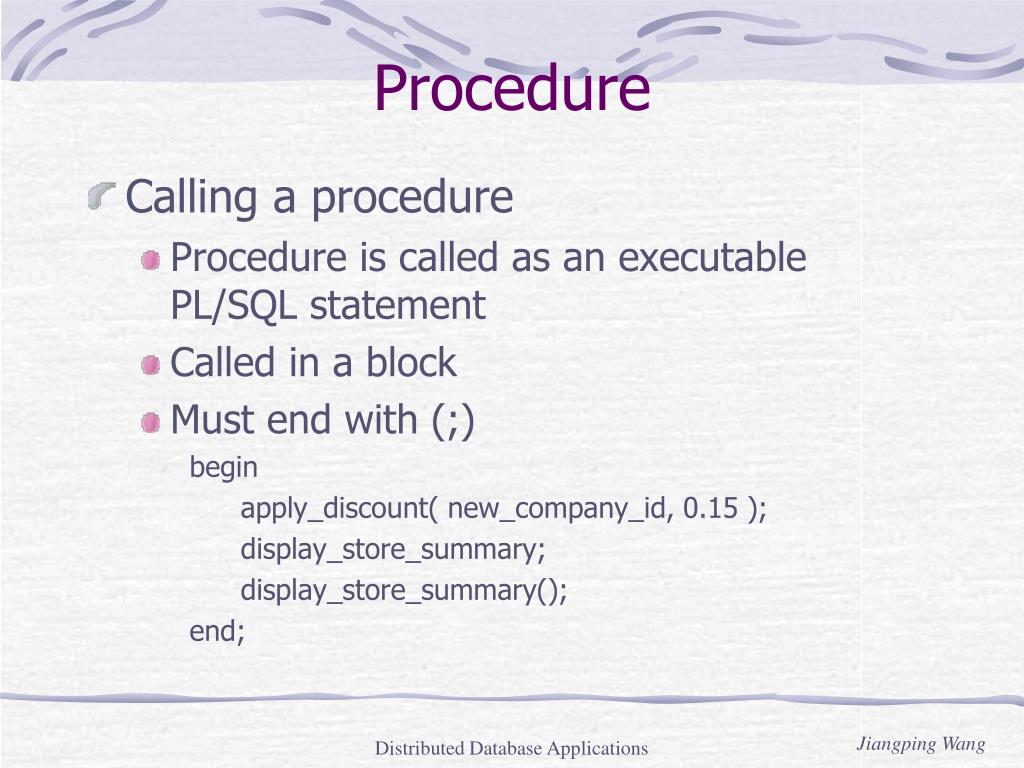 Procedure

Calling a procedure

Procedure is called as an executable PL/SQL statement

Called in a block

Must end with (;)

begin
apply_discount( new_company_id, 0.15 );
display_store_summary;
display_store_summary();
end;

Distributed Database Applications

Jiangping Wang